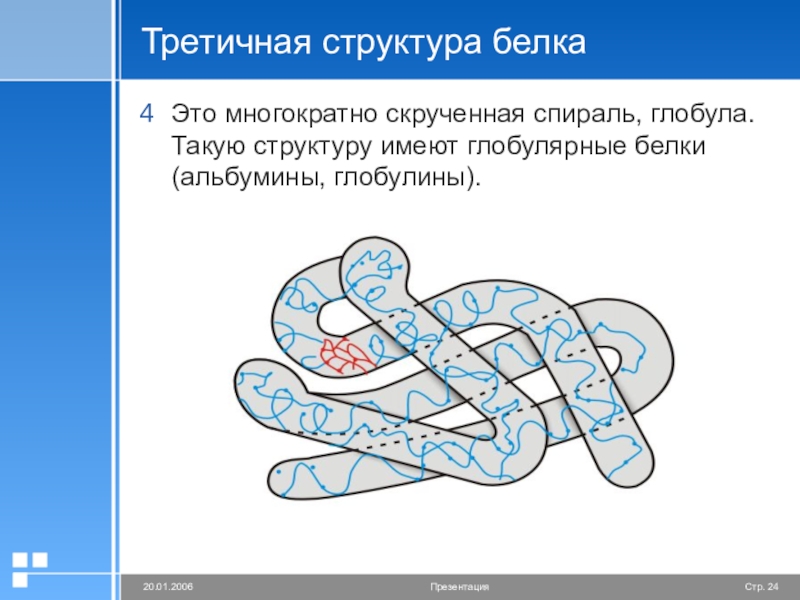 Третичная структура белка

4 Это многократно скрученная спираль, глобула. Такую структуру имеют глобулярные белки (альбумины, глобулины).

20.01.2006 Презентация Стр. 24